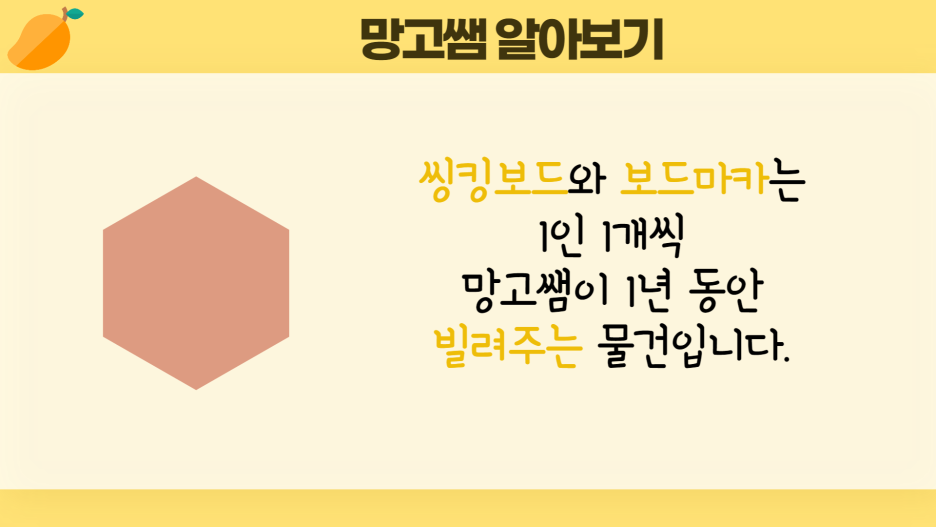 망고쌤 알아보기

씽킹보드와 보드마카는
1인 1개씩
망고쌤이 1년 동안
빌려주는 물건입니다.